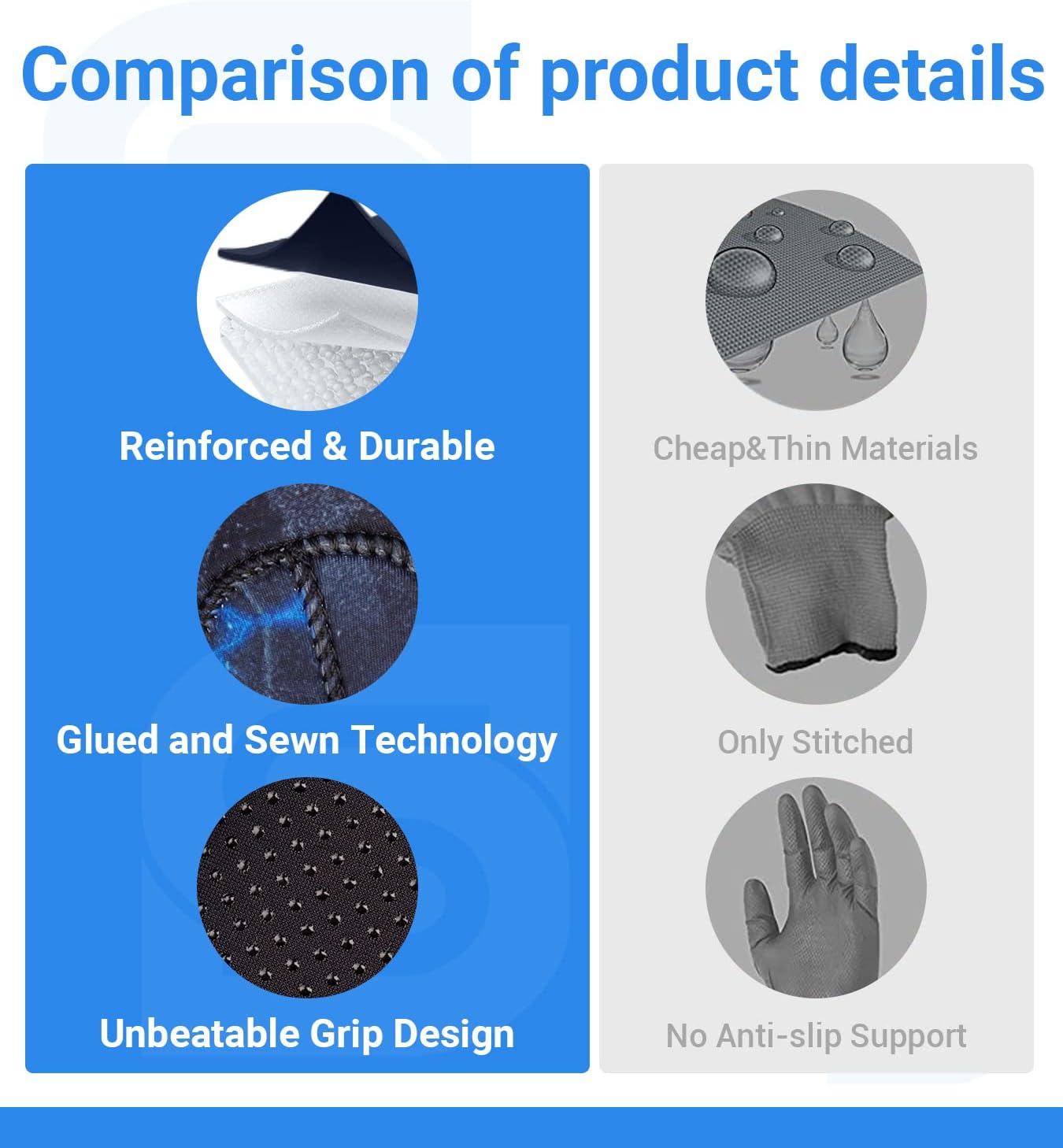 Comparison of product details

Reinforced & Durable

Glued and Sewn Technology

Unbeatable Grip Design

Cheap&Thin Materials

Only Stitched

No Anti-slip Support